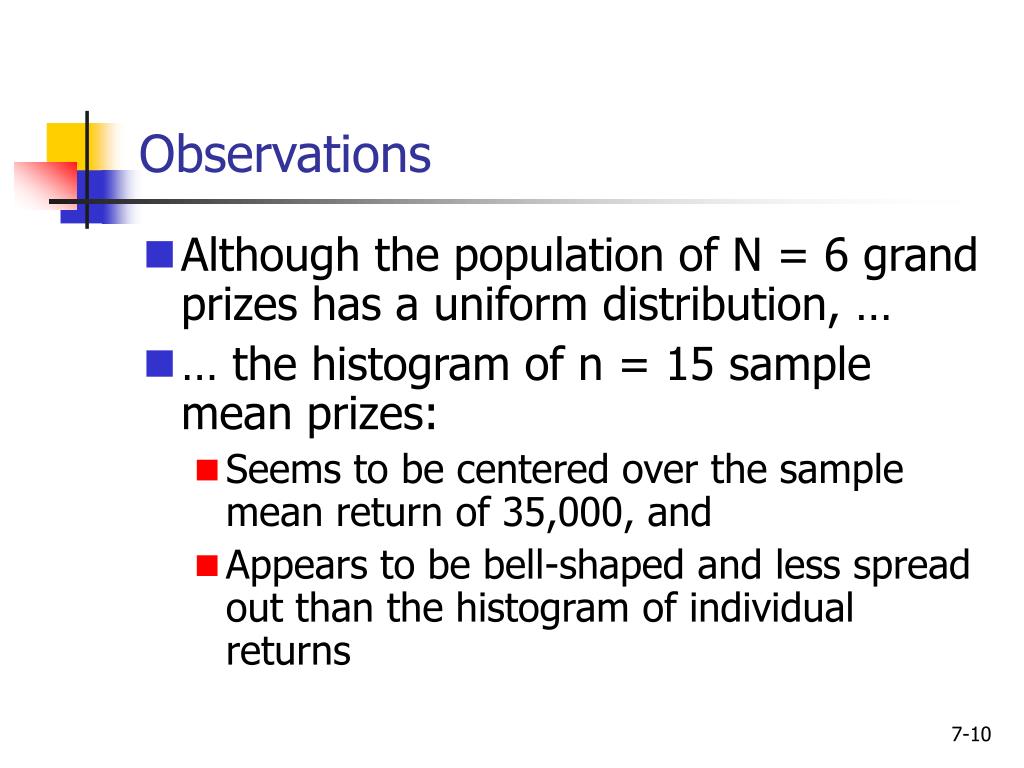 Observations

Although the population of N = 6 grand prizes has a uniform distribution, …

… the histogram of n = 15 sample mean prizes:

Seems to be centered over the sample mean return of 35,000, and

Appears to be bell-shaped and less spread out than the histogram of individual returns

7-10